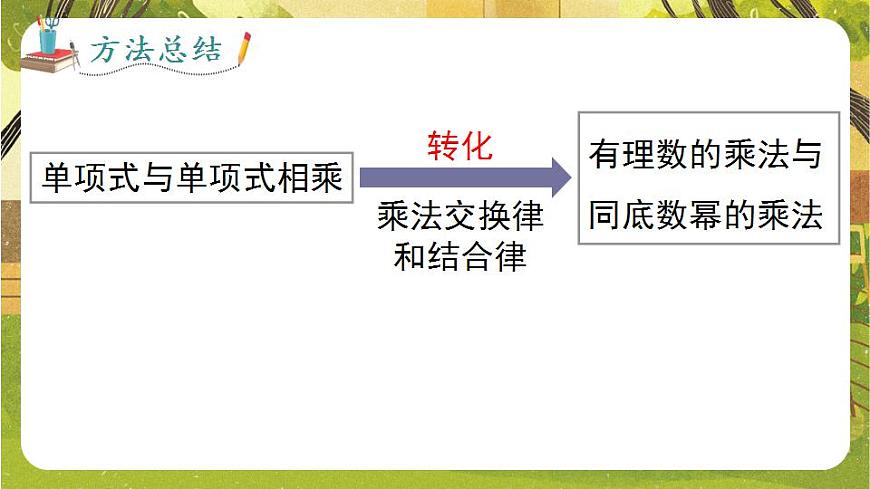 方法总结

单项式与单项式相乘

转化

乘法交换律和结合律

有理数的乘法与同底数幂的乘法